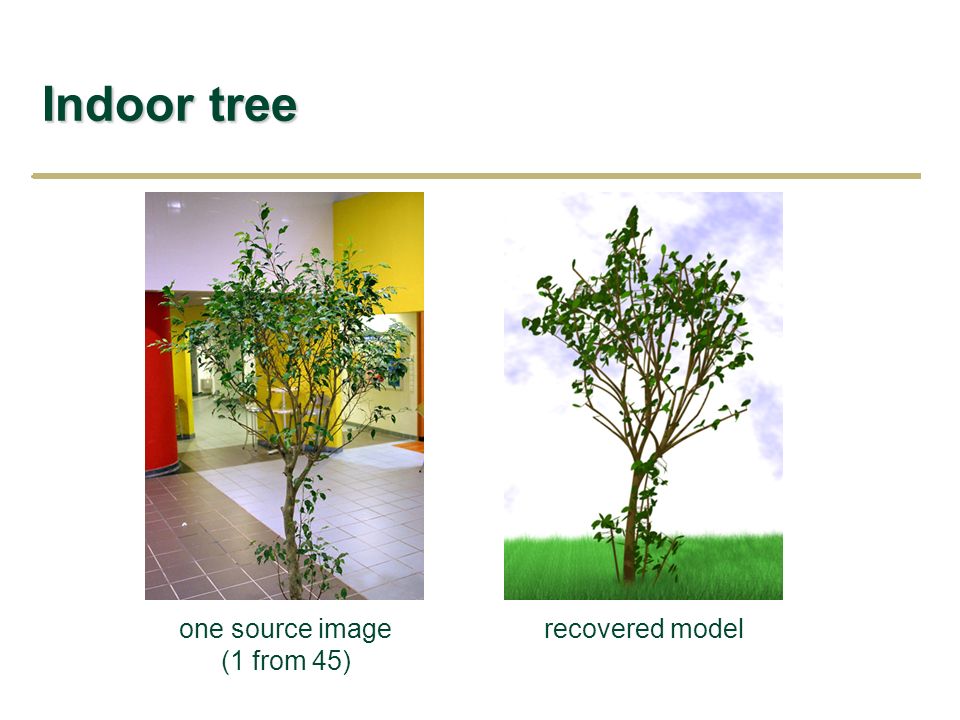 Indoor tree

one source image
(1 from 45)

recovered model